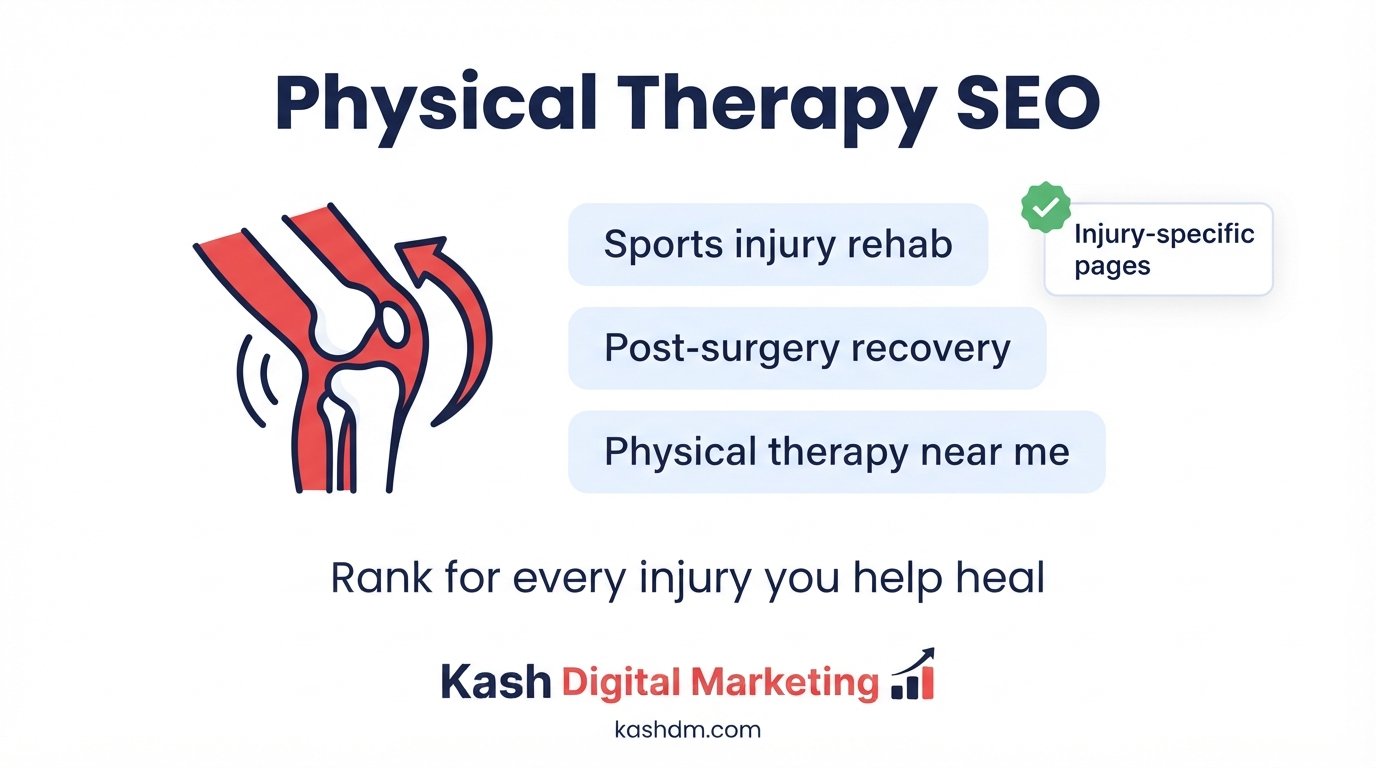 Physical Therapy SEO

Sports injury rehab

Injury-specific pages

Post-surgery recovery

Physical therapy near me

Rank for every injury you help heal

Kash Digital Marketing

kashdm.com